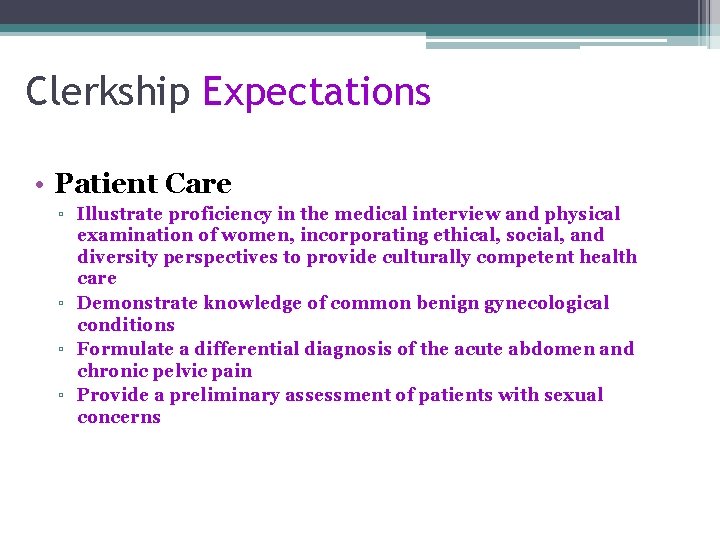 Clerkship Expectations

• Patient Care
▫ Illustrate proficiency in the medical interview and physical examination of women, incorporating ethical, social, and diversity perspectives to provide culturally competent health care
▫ Demonstrate knowledge of common benign gynecological conditions
▫ Formulate a differential diagnosis of the acute abdomen and chronic pelvic pain
▫ Provide a preliminary assessment of patients with sexual concerns